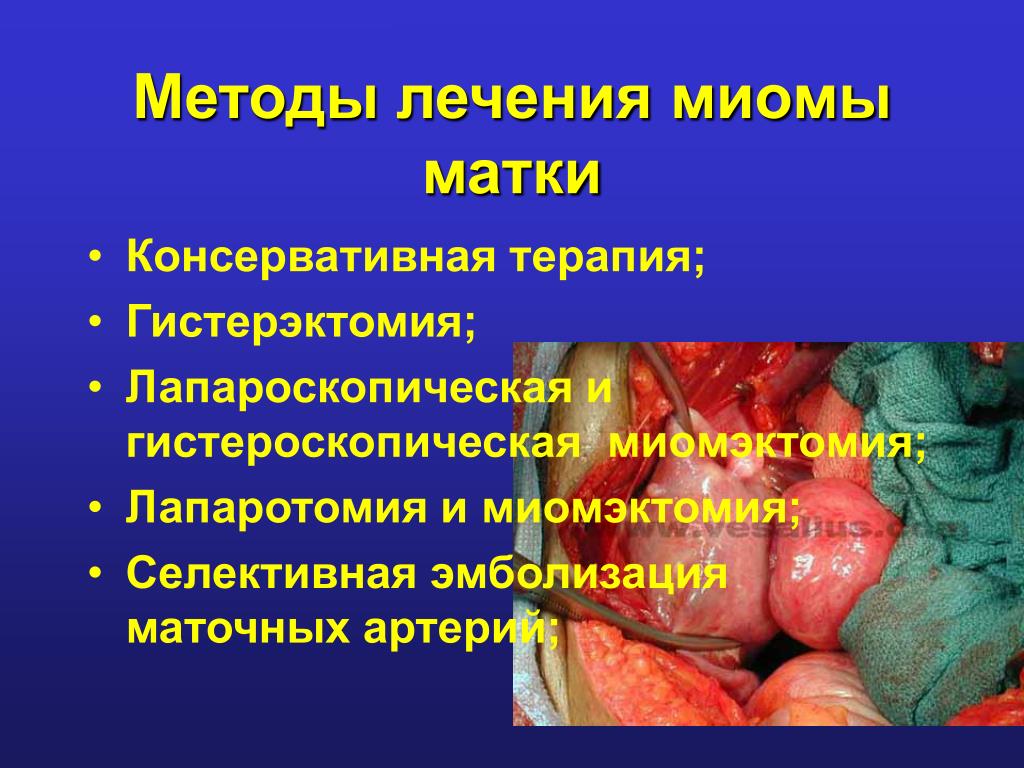 Методы лечения миомы матки

• Консервативная терапия;
• Гистерэктомия;
• Лапароскопическая и гистероскопическая миомэктомия;
• Лапаротомия и миомэктомия;
• Селективная эмболизация маточных артерий;

www.vesalius.com